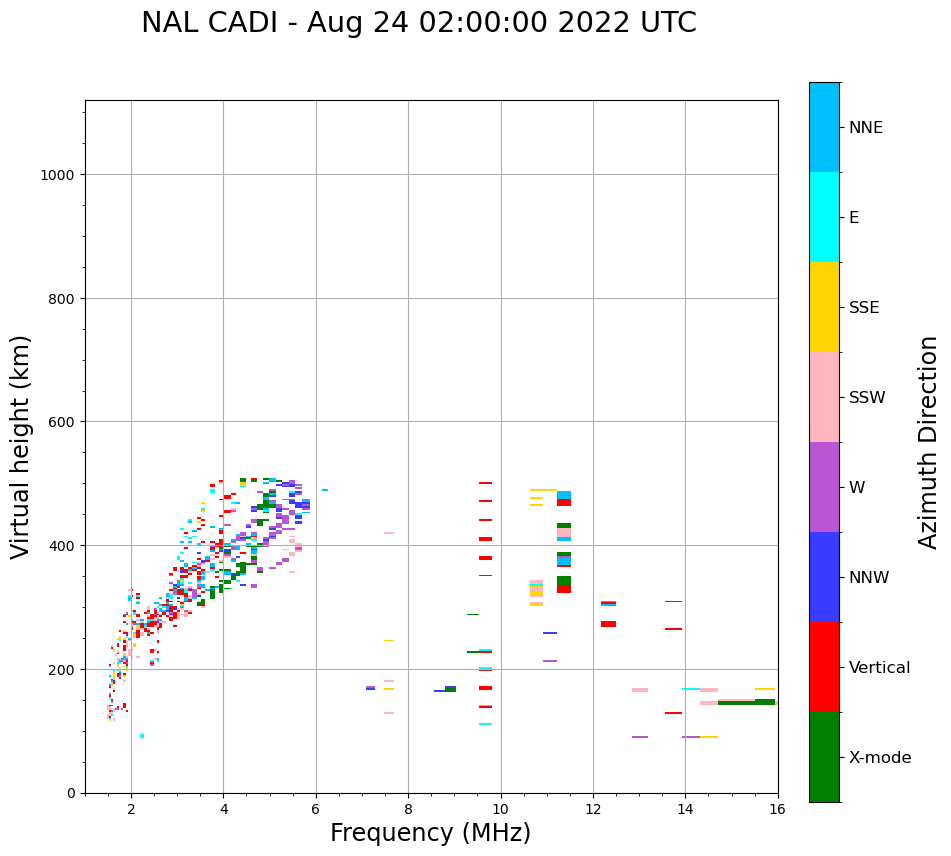 NAL CADI - Aug 24 02:00:00 2022 UTC

Virtual height (km)

1000

800

600

400

200

0

2
4
6
8
10
12
14
16

Frequency (MHz)

NNE
E
SSE
SSW
W
NNW
Vertical
X-mode

Azimuth Direction